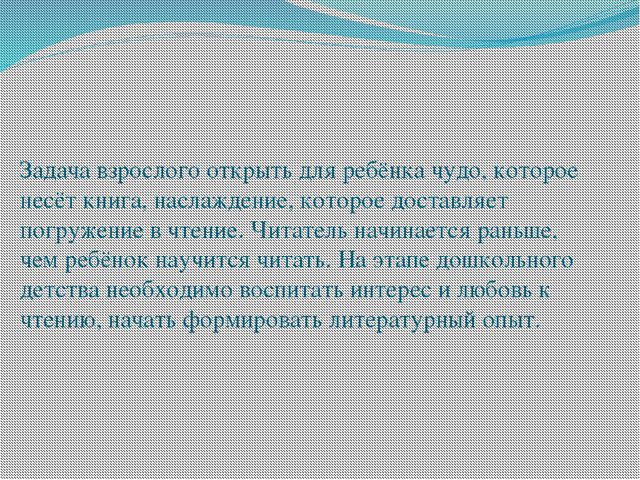 Задача взрослого открыть для ребёнка чудо, которое несёт книга, наслаждение, которое доставляет погружение в чтение. Читатель начинается раньше, чем ребёнок научится читать. На этапе дошкольного детства необходимо воспитать интерес и любовь к чтению, начать формировать литературный опыт.